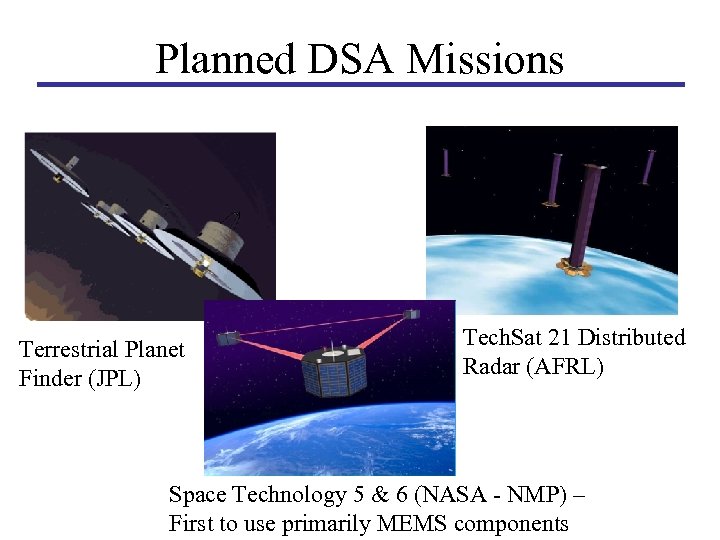 Planned DSA Missions

Terrestrial Planet Finder (JPL)

TechSat 21 Distributed Radar (AFRL)

Space Technology 5 & 6 (NASA - NMP) – First to use primarily MEMS components